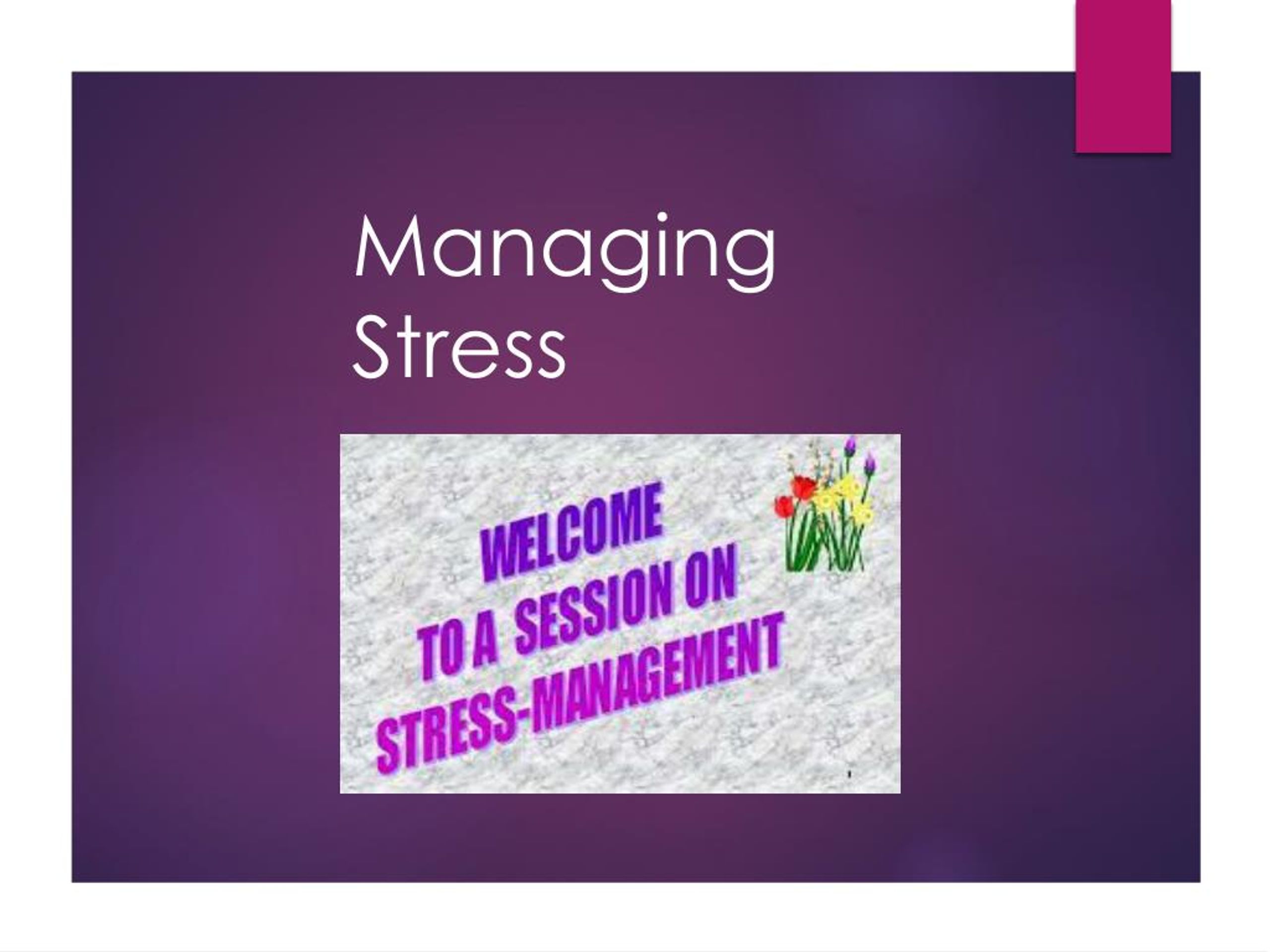 Managing Stress

WELCOME
TO A SESSION ON
STRESS-MANAGEMENT